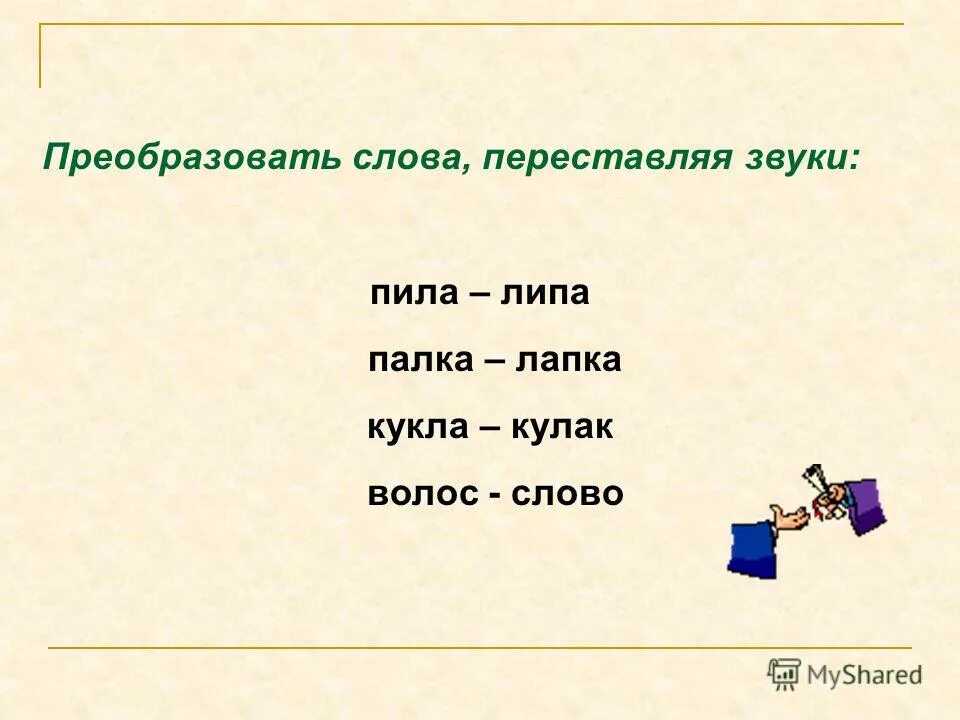 Преобразовать слова, переставляя звуки:

пила – липа

палка – лапка

кукла – кулак

волос - слово

MyShared